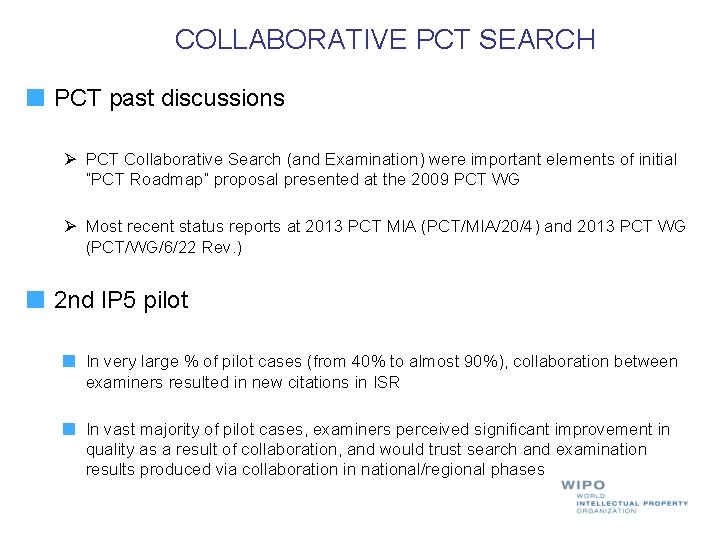 COLLABORATIVE PCT SEARCH

PCT past discussions

PCT Collaborative Search (and Examination) were important elements of initial "PCT Roadmap" proposal presented at the 2009 PCT WG

Most recent status reports at 2013 PCT MIA (PCT/MIA/20/4) and 2013 PCT WG (PCT/WG/6/22 Rev.)

2nd IP5 pilot

In very large % of pilot cases (from 40% to almost 90%), collaboration between examiners resulted in new citations in ISR

In vast majority of pilot cases, examiners perceived significant improvement in quality as a result of collaboration, and would trust search and examination results produced via collaboration in national/regional phases

WIPO
WORLD
INTELLECTUAL PROPERTY
ORGANIZATION